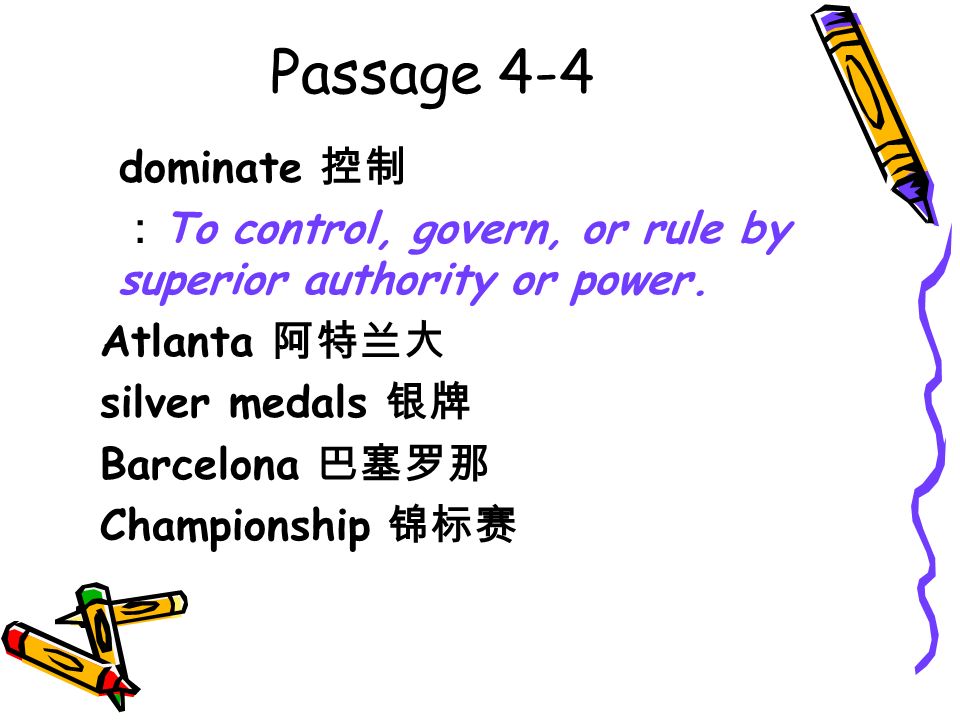 Passage 4-4

dominate 控制

：To control, govern, or rule by superior authority or power.

Atlanta 阿特兰大

silver medals 银牌

Barcelona 巴塞罗那

Championship 锦标赛